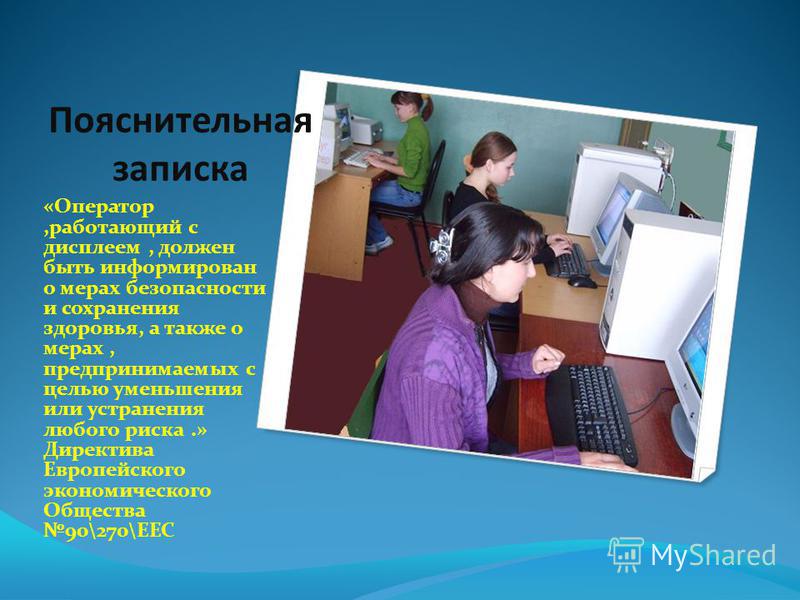 Пояснительная записка

«Оператор ,работающий с дисплеем , должен быть информирован о мерах безопасности и сохранения здоровья, а также о мерах , предпринимаемых с целью уменьшения или устранения любого риска .» Директива Европейского экономического Общества №90\270\EEC

MyShared